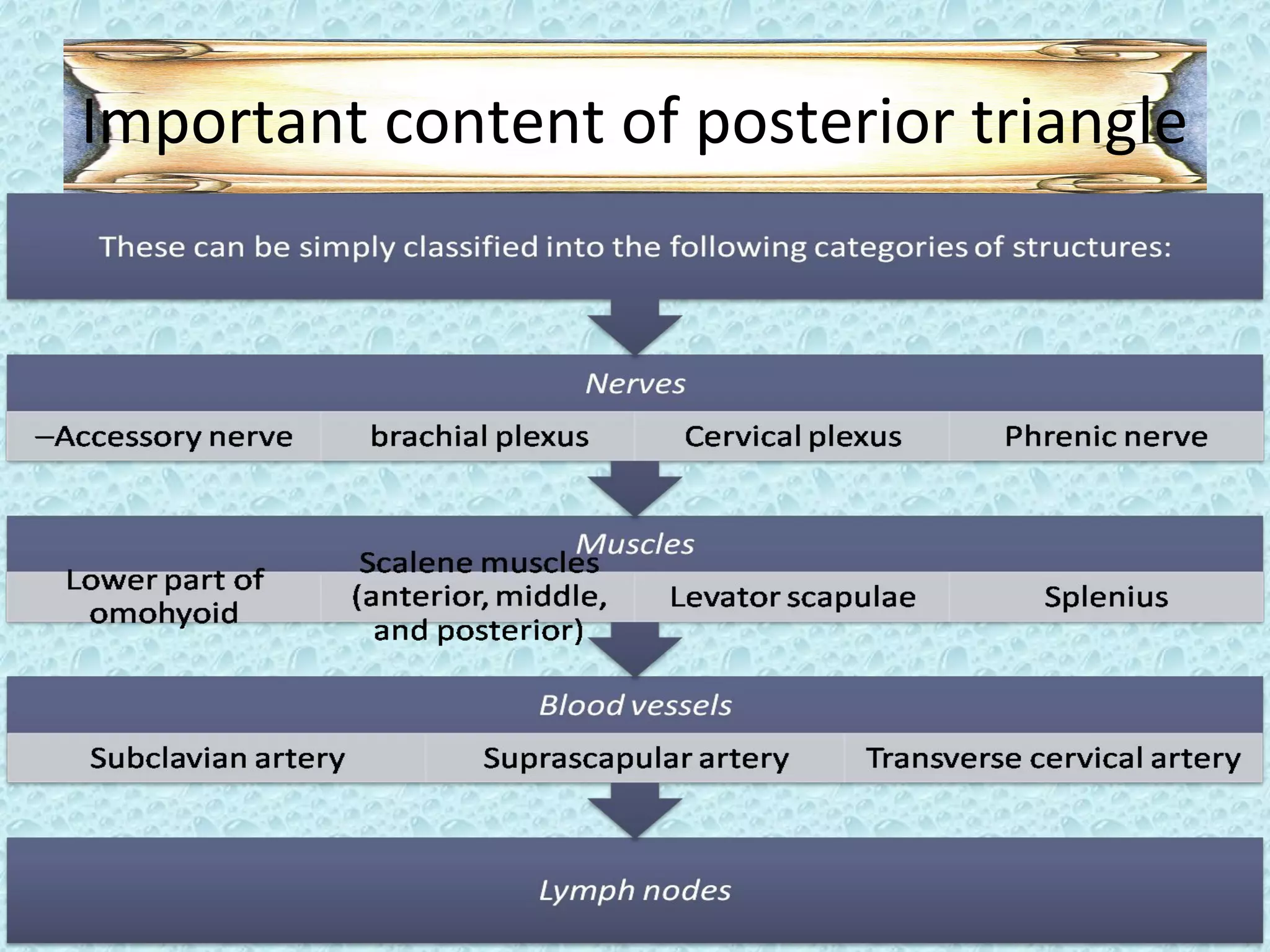 Important content of posterior triangle

These can be simply classified into the following categories of structures:

Nerves

–Accessory nerve

brachial plexus

Cervical plexus

Phrenic nerve

Muscles

Lower part of omohyoid

Scalene muscles (anterior, middle, and posterior)

Levator scapulae

Splenius

Blood vessels

Subclavian artery

Suprascapular artery

Transverse cervical artery

Lymph nodes